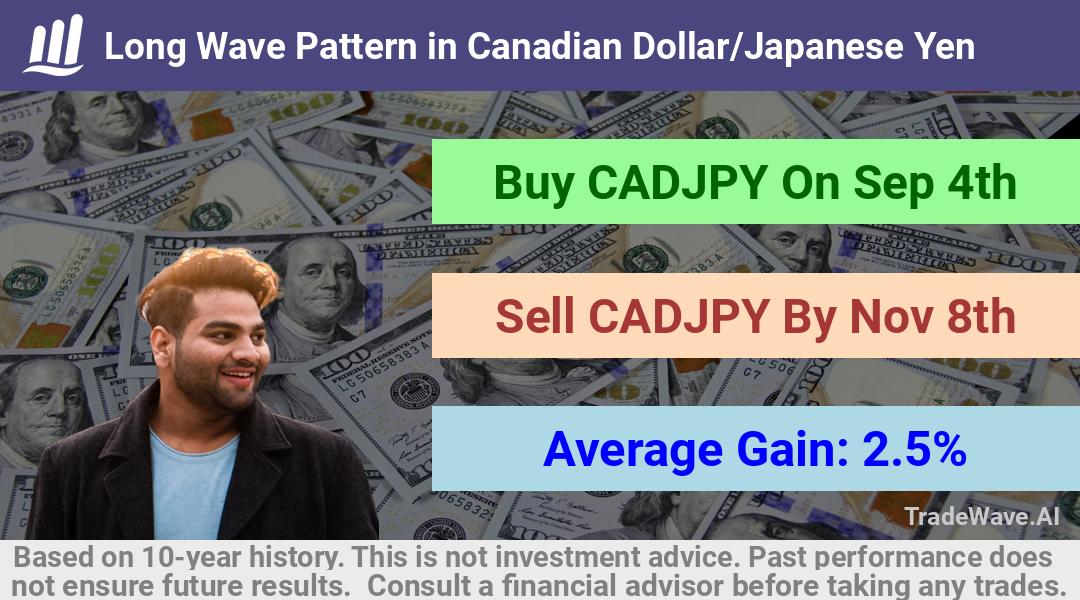 Long Wave Pattern in Canadian Dollar/Japanese Yen

Buy CADJPY On Sep 4th

Sell CADJPY By Nov 8th

Average Gain: 2.5%

TradeWave.AI

Based on 10-year history. This is not investment advice. Past performance does not ensure future results. Consult a financial advisor before taking any trades.